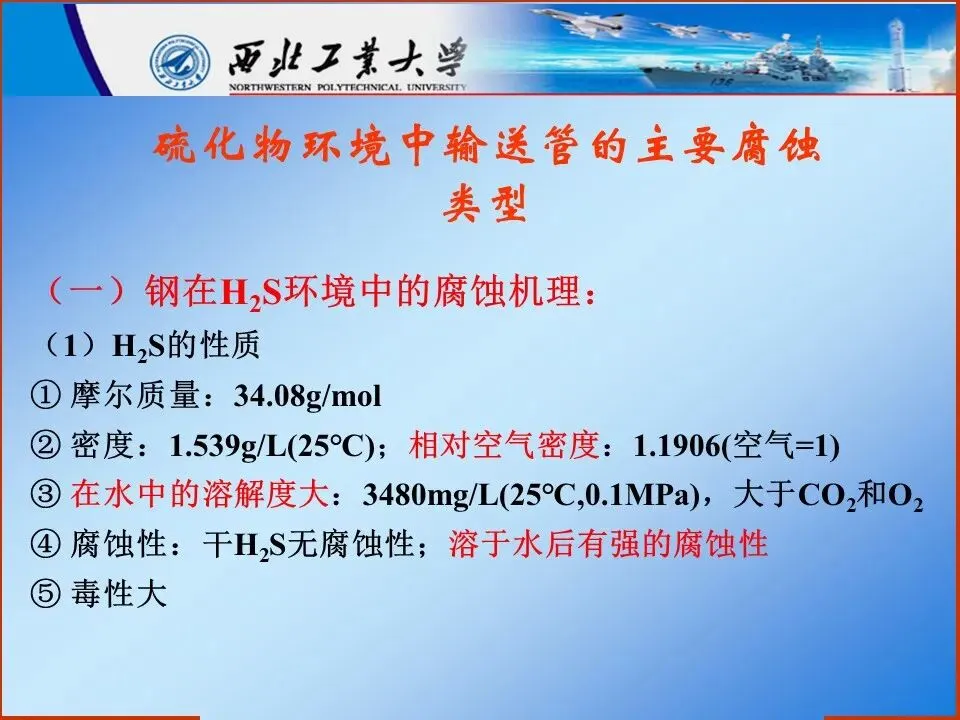 西北工業大學
NORTHWESTERN POLYTECHNICAL UNIVERSITY

硫化物环境中输送管的主要腐蚀类型

（一）钢在$H_2S$环境中的腐蚀机理：

（1）$H_2S$的性质

① 摩尔质量：34.08g/mol

② 密度：1.539g/L(25°C)；相对空气密度：1.1906(空气=1)

③ 在水中的溶解度大：3480mg/L(25°C,0.1MPa)，大于$CO_2$和$O_2$

④ 腐蚀性：干$H_2S$无腐蚀性；溶于水后有强的腐蚀性

⑤ 毒性大